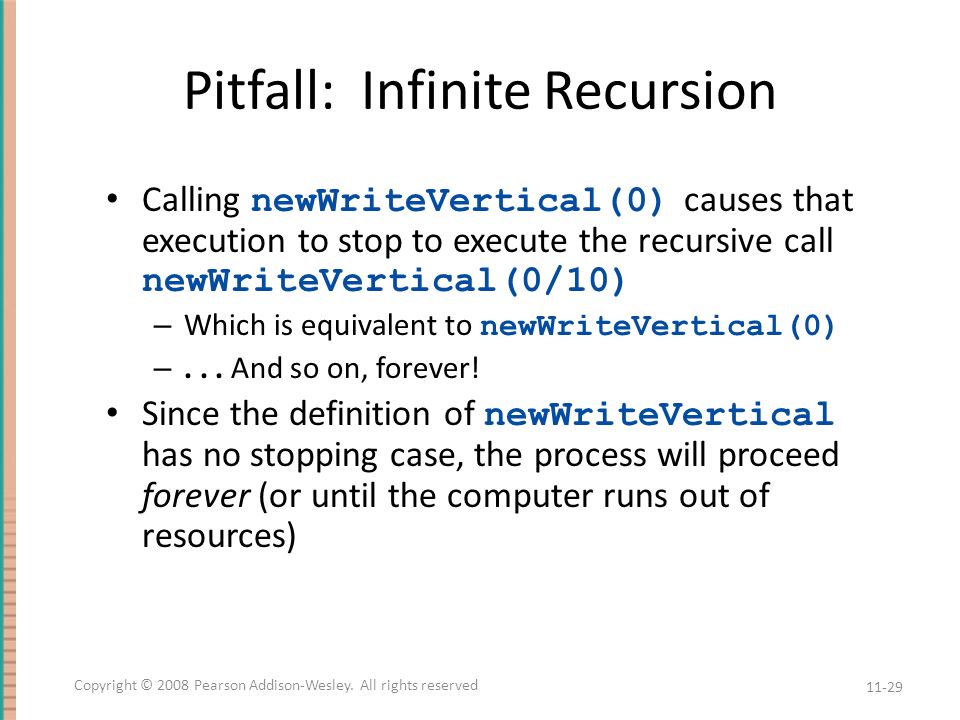 Pitfall: Infinite Recursion

• Calling newWriteVertical(0) causes that execution to stop to execute the recursive call newWriteVertical(0/10)
 – Which is equivalent to newWriteVertical(0)
 – ... And so on, forever!
• Since the definition of newWriteVertical has no stopping case, the process will proceed forever (or until the computer runs out of resources)

Copyright © 2008 Pearson Addison-Wesley. All rights reserved

11-29